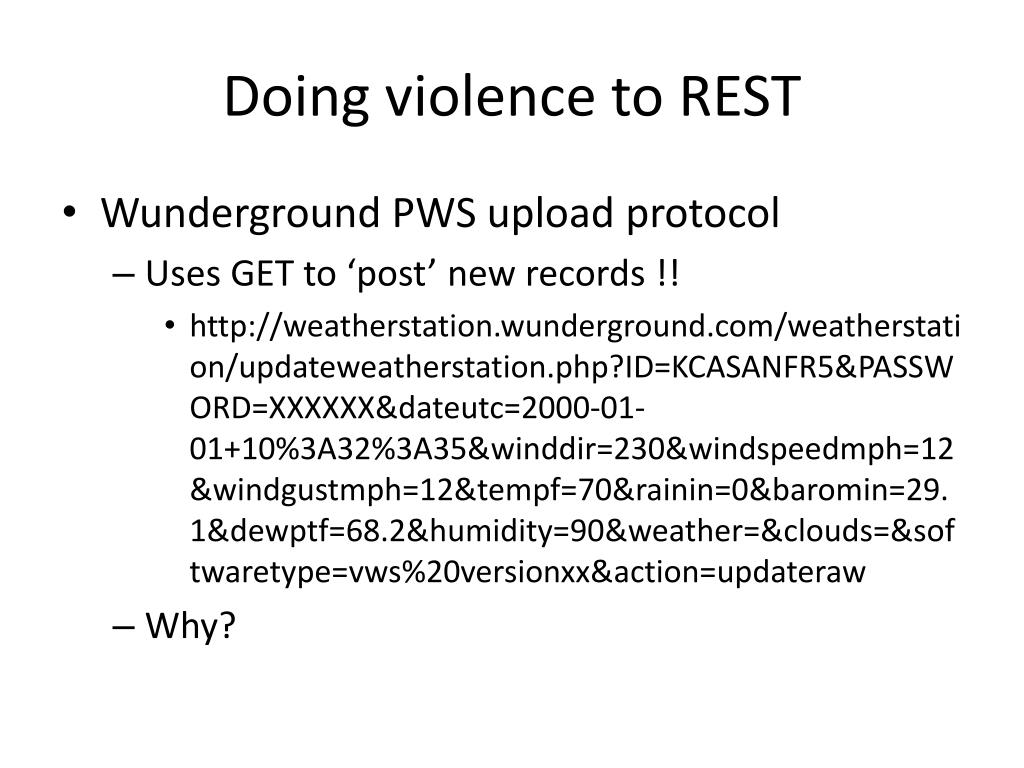 Doing violence to REST

• Wunderground PWS upload protocol
– Uses GET to ‘post’ new records !!
• http://weatherstation.wunderground.com/weatherstation/updateweatherstation.php?ID=KCASANFR5&PASSWORD=XXXXXX&dateutc=2000-01-01+10%3A32%3A35&winddir=230&windspeedmph=12&windgustmph=12&tempf=70&rainin=0&baromin=29.1&dewptf=68.2&humidity=90&weather=&clouds=&softwaretype=vws%20versionxx&action=updateraw
– Why?